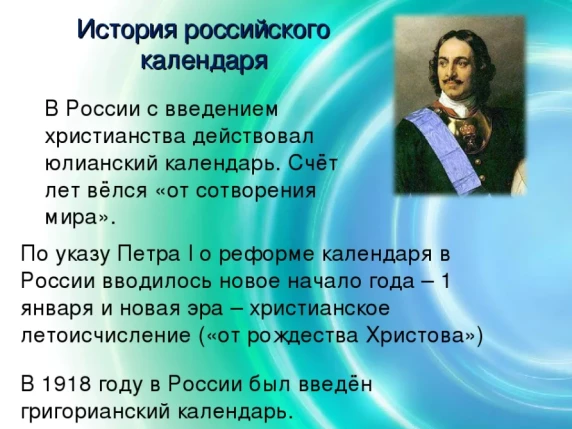 История российского календаря

В России с введением христианства действовал юлианский календарь. Счёт лет вёлся «от сотворения мира».

По указу Петра I о реформе календаря в России вводилось новое начало года – 1 января и новая эра – христианское летоисчисление («от рождества Христова»)

В 1918 году в России был введён григорианский календарь.